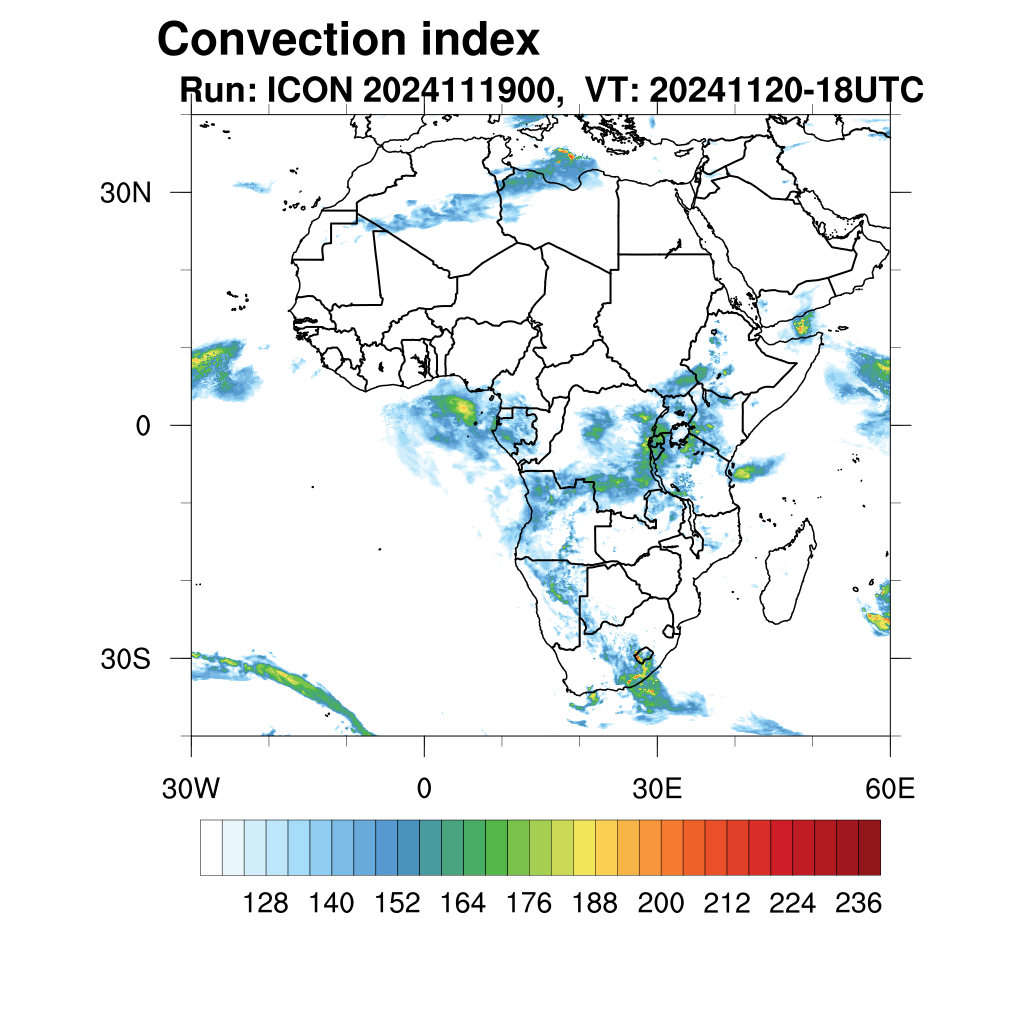 Convection index
Run: ICON 2024111900, VT: 20241120-18UTC

30N
0
30S
30W
0
30E
60E

128 140 152 164 176 188 200 212 224 236